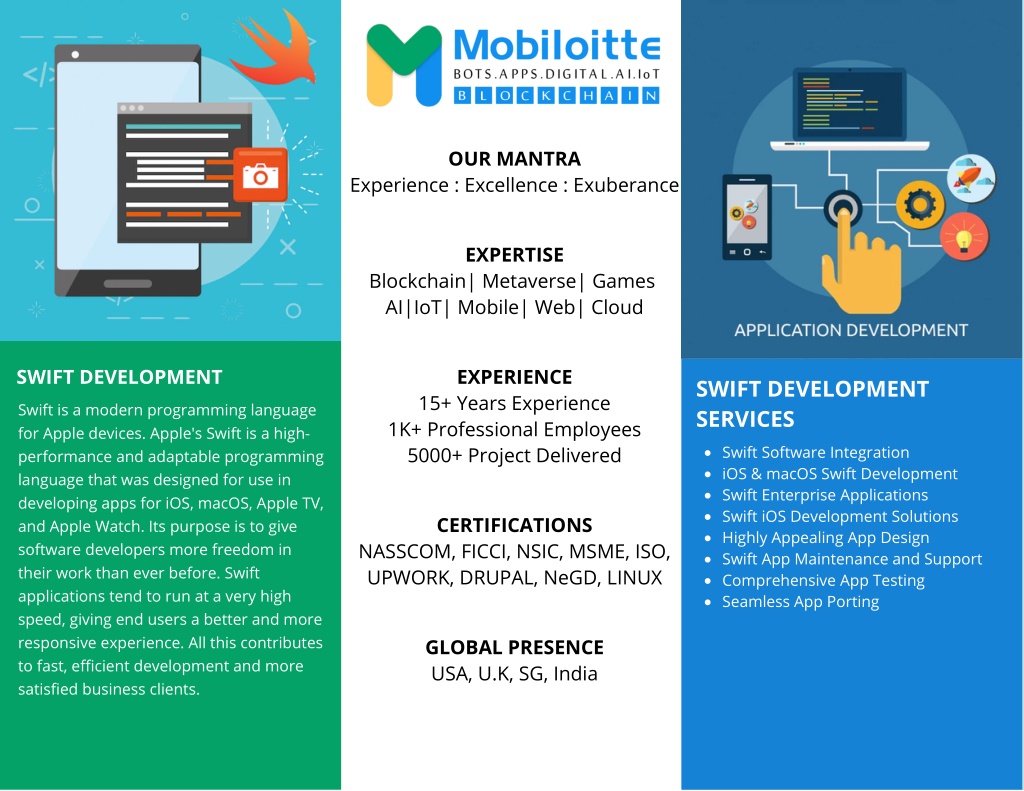 SWIFT DEVELOPMENT

Swift is a modern programming language for Apple devices. Apple's Swift is a high-performance and adaptable programming language that was designed for use in developing apps for iOS, macOS, Apple TV, and Apple Watch. Its purpose is to give software developers more freedom in their work than ever before. Swift applications tend to run at a very high speed, giving end users a better and more responsive experience. All this contributes to fast, efficient development and more satisfied business clients.

Mobiloitte
BOTS.APPS.DIGITAL.AI.IoT
BLOCKCHAIN

OUR MANTRA
Experience : Excellence : Exuberance

EXPERTISE
Blockchain| Metaverse| Games
AI|IoT| Mobile| Web| Cloud

EXPERIENCE
15+ Years Experience
1K+ Professional Employees
5000+ Project Delivered

CERTIFICATIONS
NASSCOM, FICCI, NSIC, MSME, ISO, UPWORK, DRUPAL, NeGD, LINUX

GLOBAL PRESENCE
USA, U.K, SG, India

APPLICATION DEVELOPMENT

SWIFT DEVELOPMENT SERVICES

- Swift Software Integration
- iOS & macOS Swift Development
- Swift Enterprise Applications
- Swift iOS Development Solutions
- Highly Appealing App Design
- Swift App Maintenance and Support
- Comprehensive App Testing
- Seamless App Porting